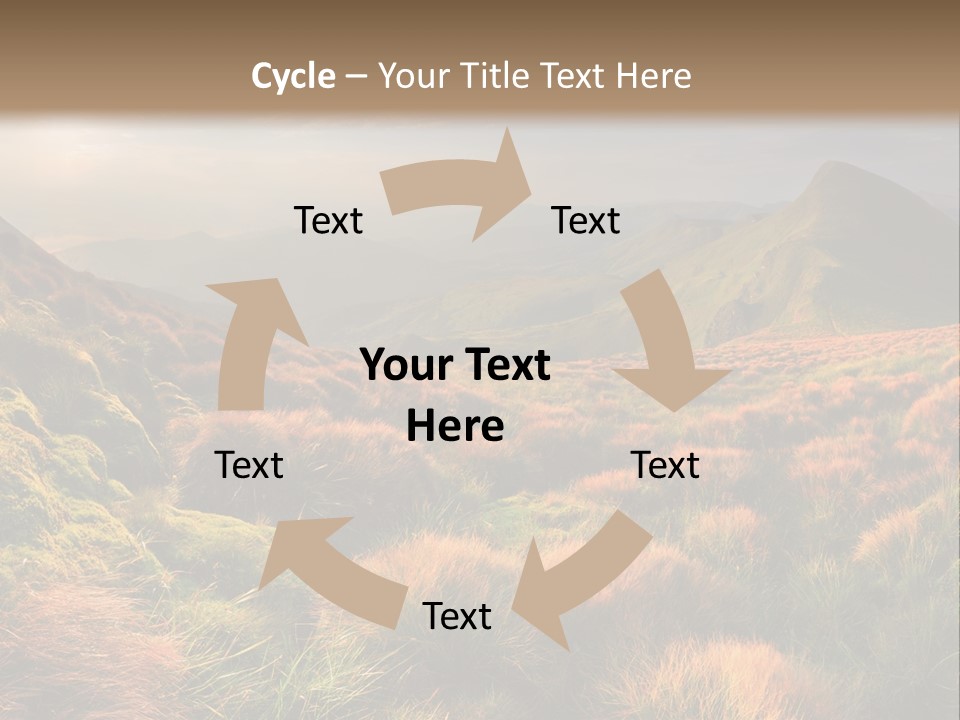 Cycle – Your Title Text Here

Text

Text

Your Text Here

Text

Text

Text